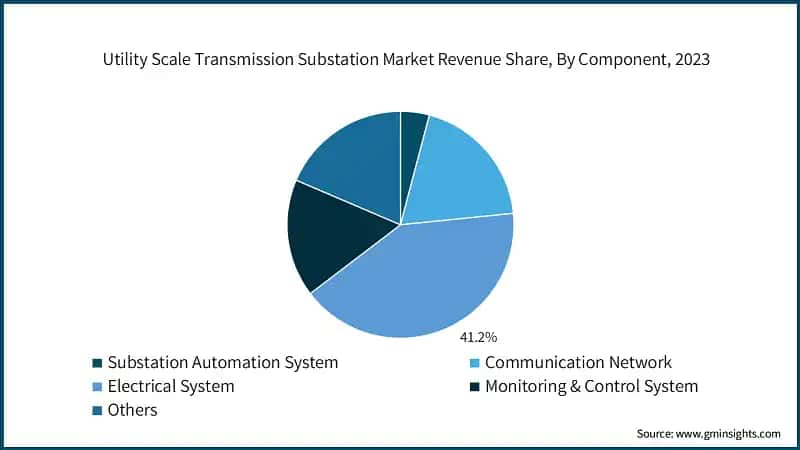 Utility Scale Transmission Substation Market Revenue Share, By Component, 2023

41.2%

Substation Automation System
Communication Network
Electrical System
Monitoring & Control System
Others

Source: www.gminsights.com